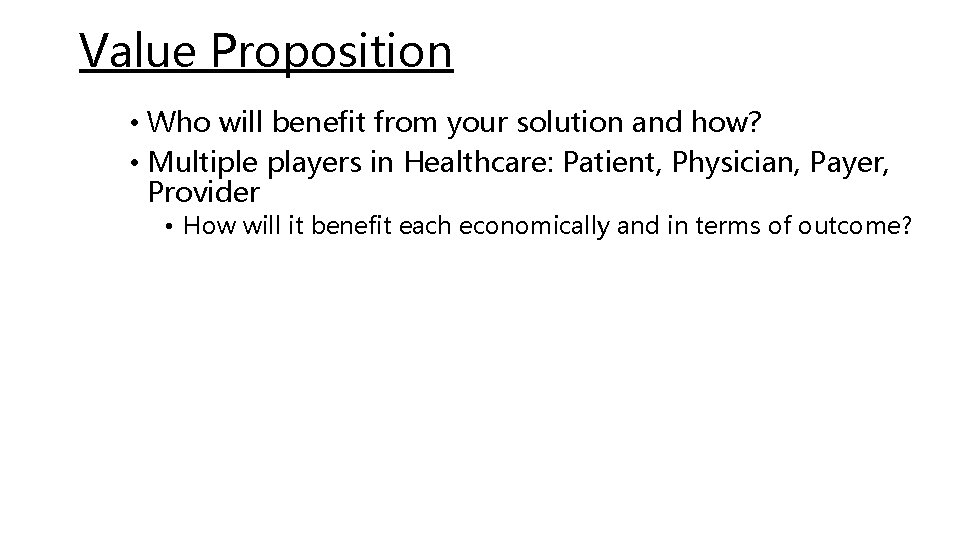 Value Proposition

• Who will benefit from your solution and how?
• Multiple players in Healthcare: Patient, Physician, Payer, Provider
  • How will it benefit each economically and in terms of outcome?